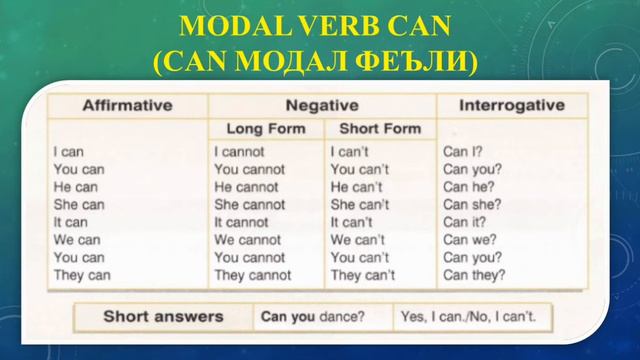 MODAL VERB CAN
(CAN МОДАЛ ФЕЪЛИ)

| Affirmative | Negative | | Interrogative |
|---|---|---|---|
| | Long Form | Short Form | |
| I can | I cannot | I can't | Can I? |
| You can | You cannot | You can't | Can you? |
| He can | He cannot | He can't | Can he? |
| She can | She cannot | She can't | Can she? |
| It can | It cannot | It can't | Can it? |
| We can | We cannot | We can't | Can we? |
| You can | You cannot | You can't | Can you? |
| They can | They cannot | They can't | Can they? |

| Short answers | Can you dance? | Yes, I can./No, I can't. |
|---|---|---|